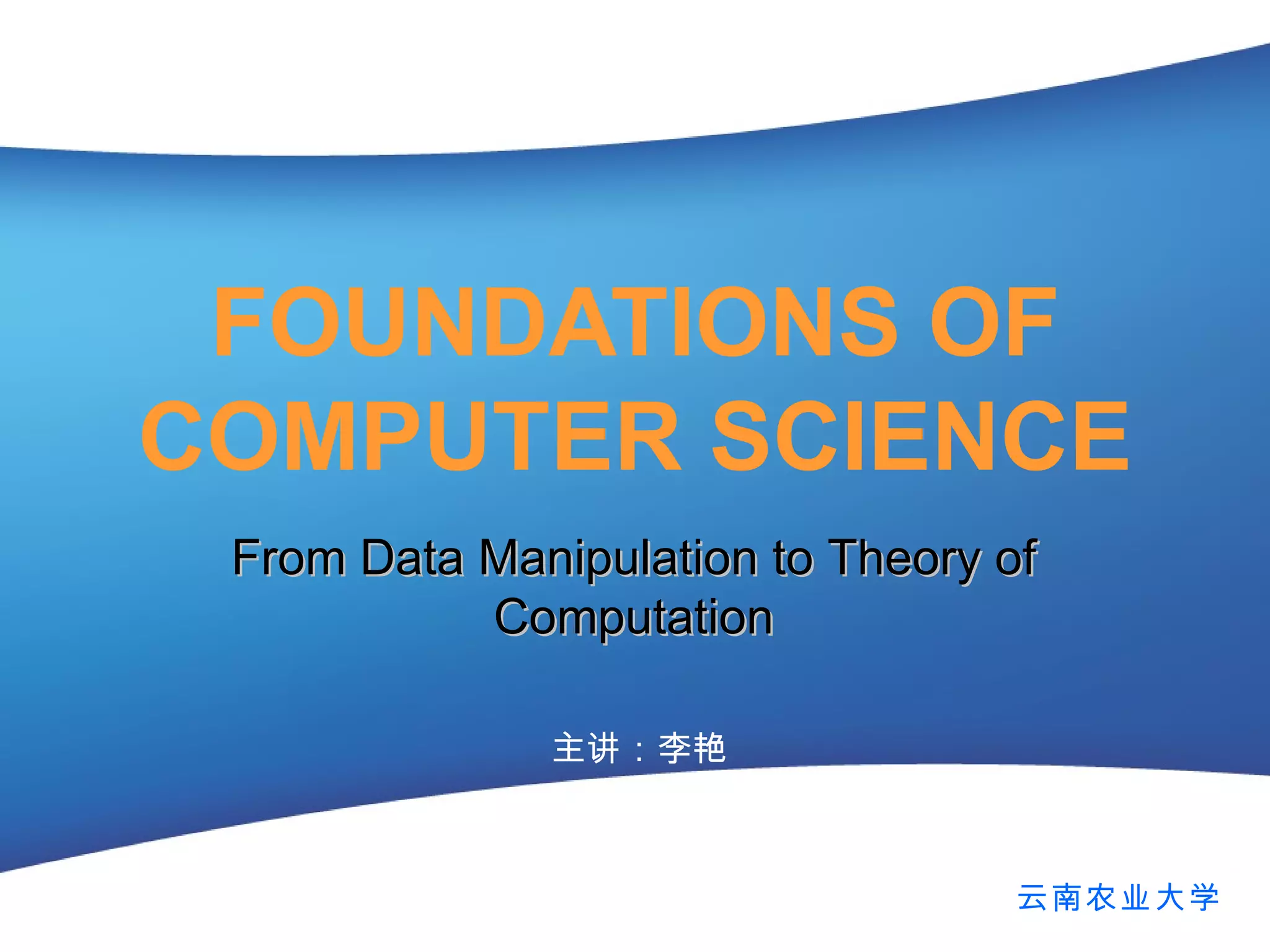 FOUNDATIONS OF COMPUTER SCIENCE

From Data Manipulation to Theory of Computation

主讲：李艳

云南农业大学